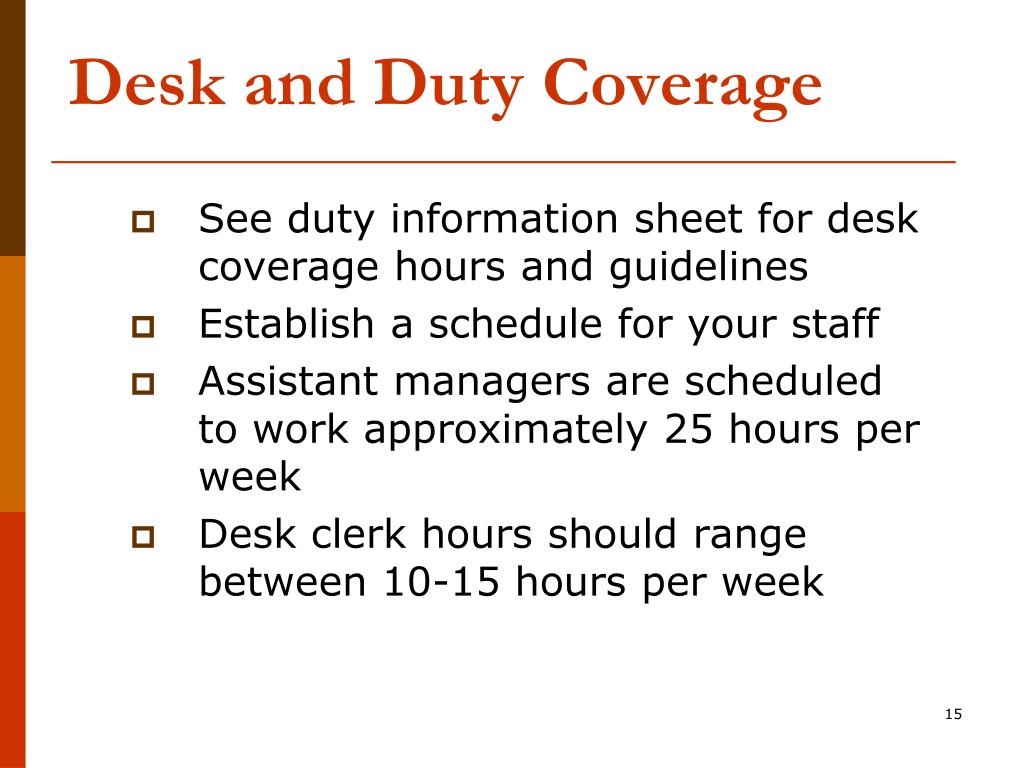 Desk and Duty Coverage

- See duty information sheet for desk coverage hours and guidelines
- Establish a schedule for your staff
- Assistant managers are scheduled to work approximately 25 hours per week
- Desk clerk hours should range between 10-15 hours per week

15